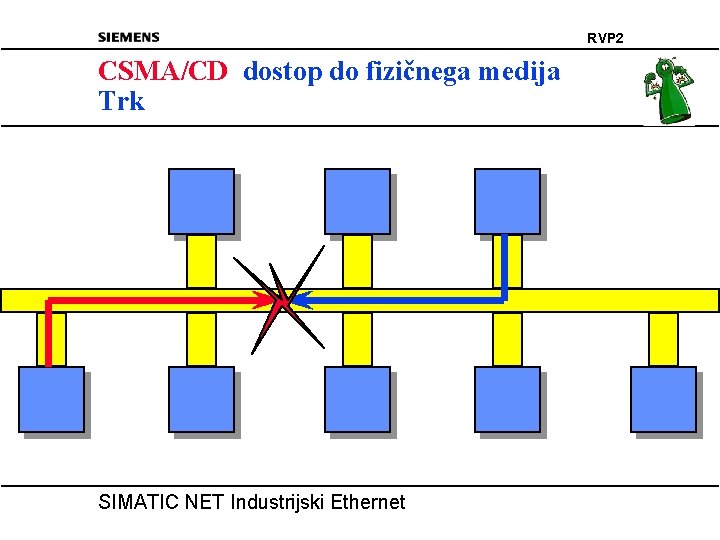 SIEMENS

RVP2

CSMA/CD dostop do fizičnega medija
Trk

SIMATIC NET Industrijski Ethernet